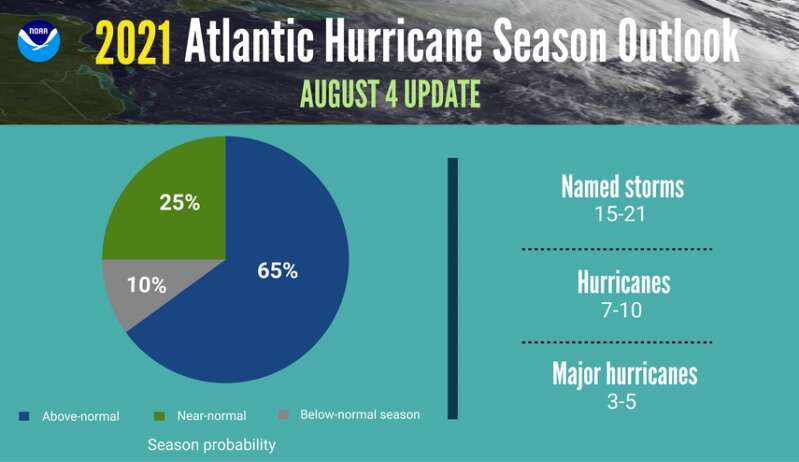 NOAA

2021 Atlantic Hurricane Season Outlook

AUGUST 4 UPDATE

25%

10%

65%

Above-normal

Near-normal

Below-normal season

Season probability

Named storms
15-21

Hurricanes
7-10

Major hurricanes
3-5